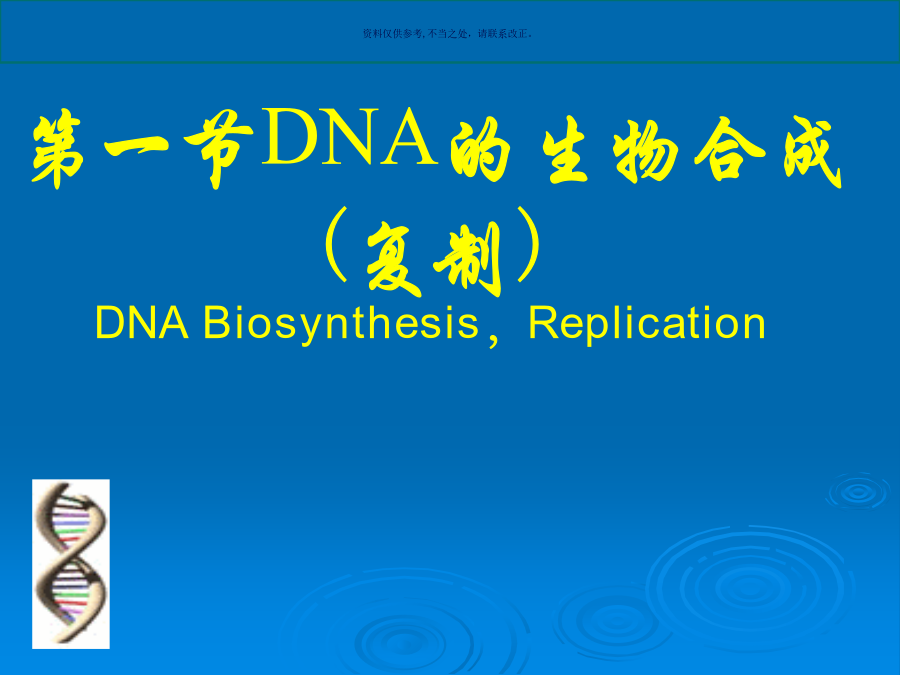 资料仅供参考, 不当之处，请联系改正。

第一节DNA的生物合成（复制）

DNA Biosynthesis，Replication